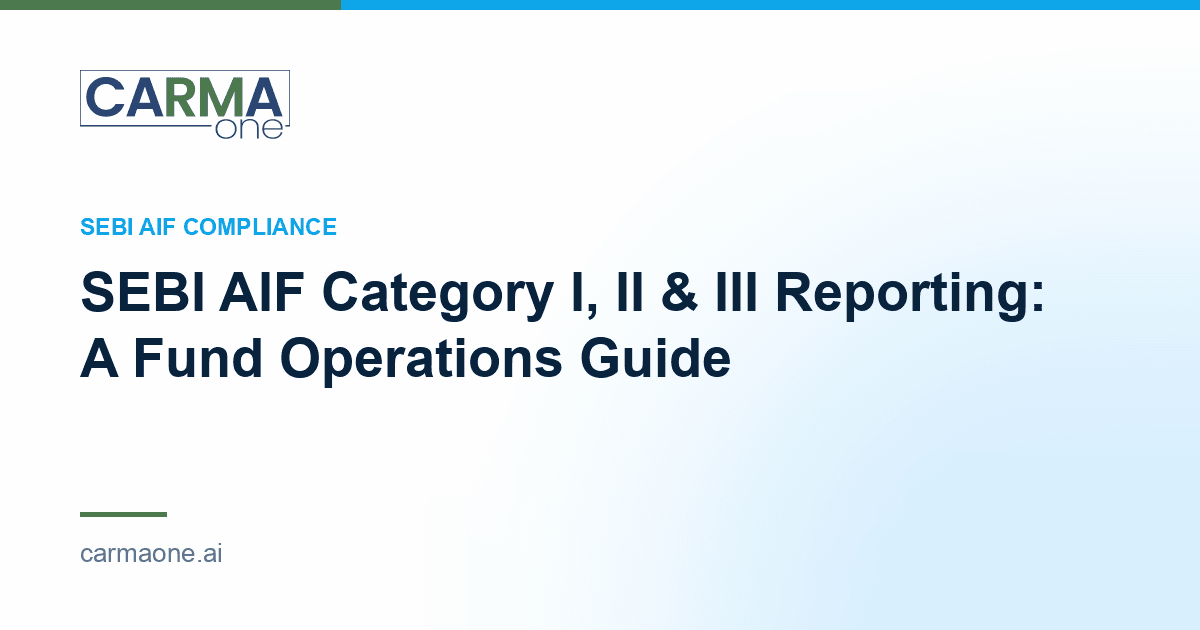 CARMA
one

SEBI AIF COMPLIANCE

SEBI AIF Category I, II & III Reporting: A Fund Operations Guide

carmaone.ai